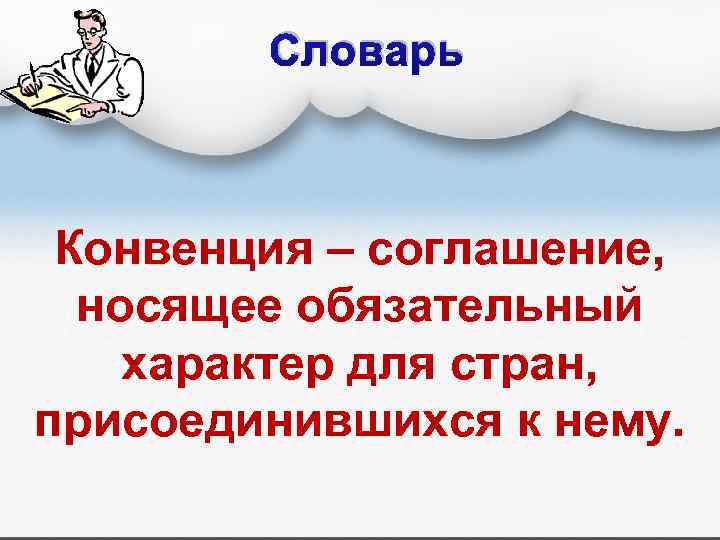 Словарь

Конвенция – соглашение, носящее обязательный характер для стран, присоединившихся к нему.